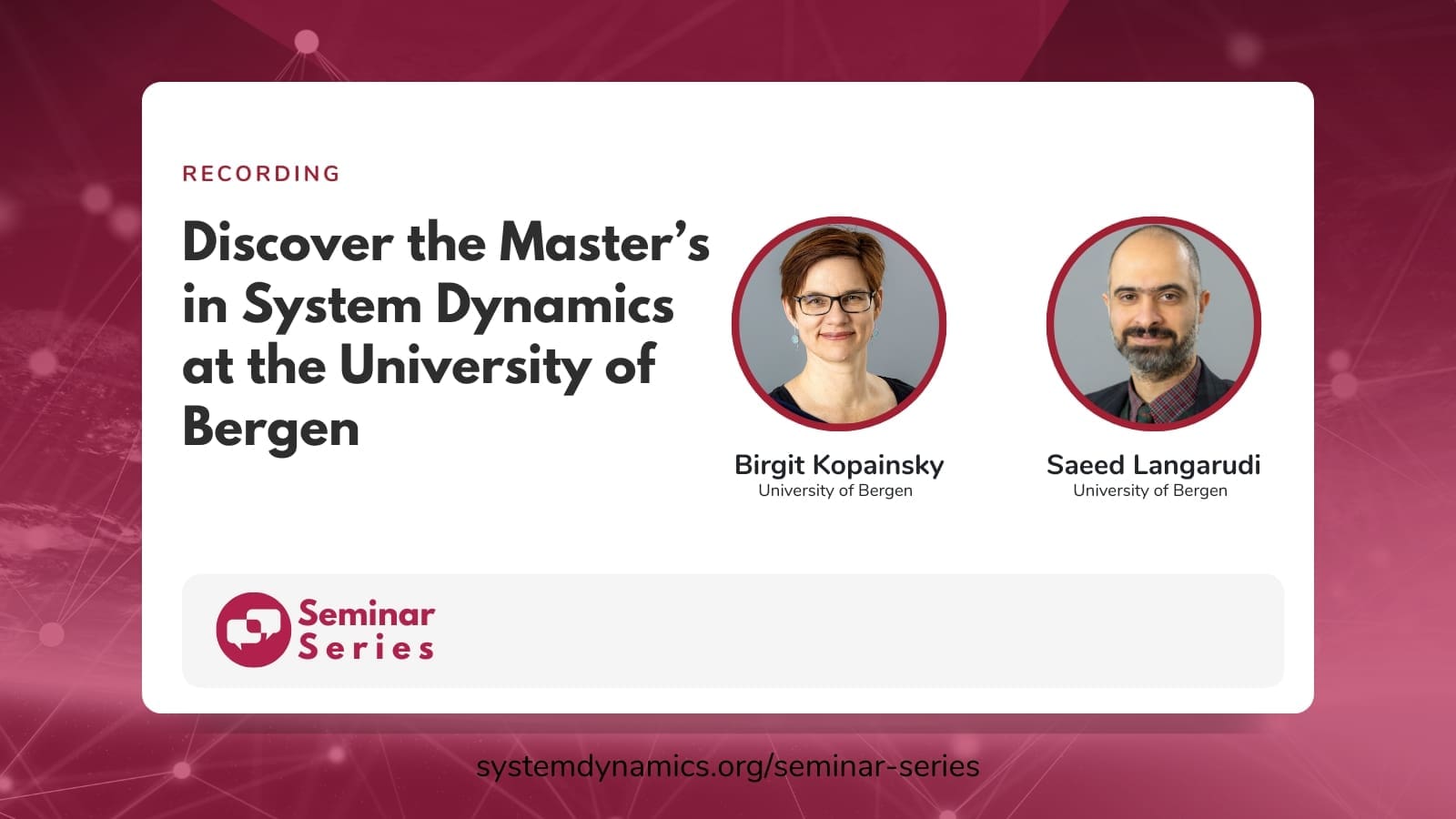 RECORDING

Discover the Master's in System Dynamics at the University of Bergen

Birgit Kopainsky
University of Bergen

Saeed Langarudi
University of Bergen

Seminar Series

systemdynamics.org/seminar-series